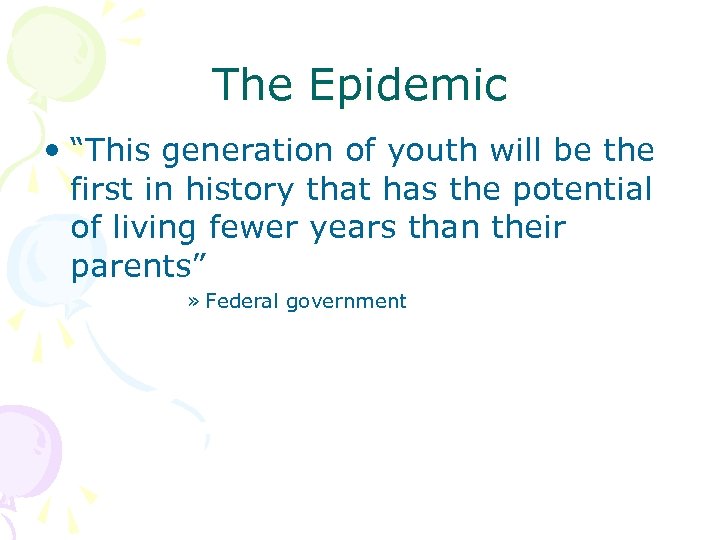 The Epidemic

• “This generation of youth will be the first in history that has the potential of living fewer years than their parents”

» Federal government